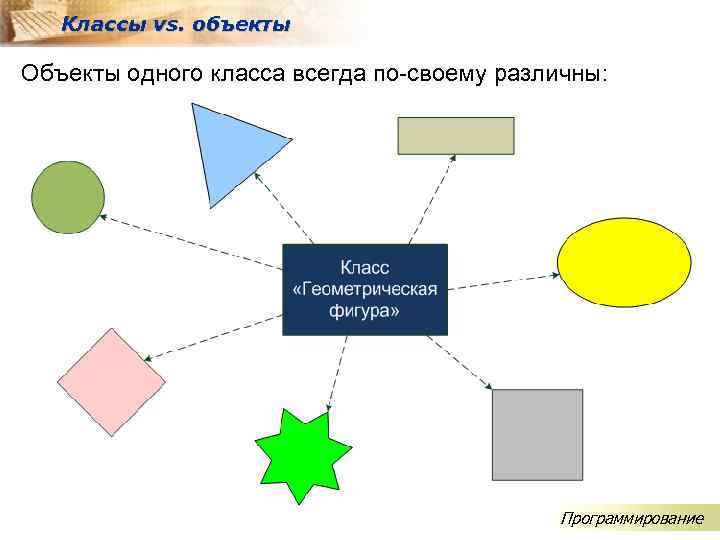 Классы vs. объекты

Объекты одного класса всегда по-своему различны:

Класс «Геометрическая фигура»

Программирование